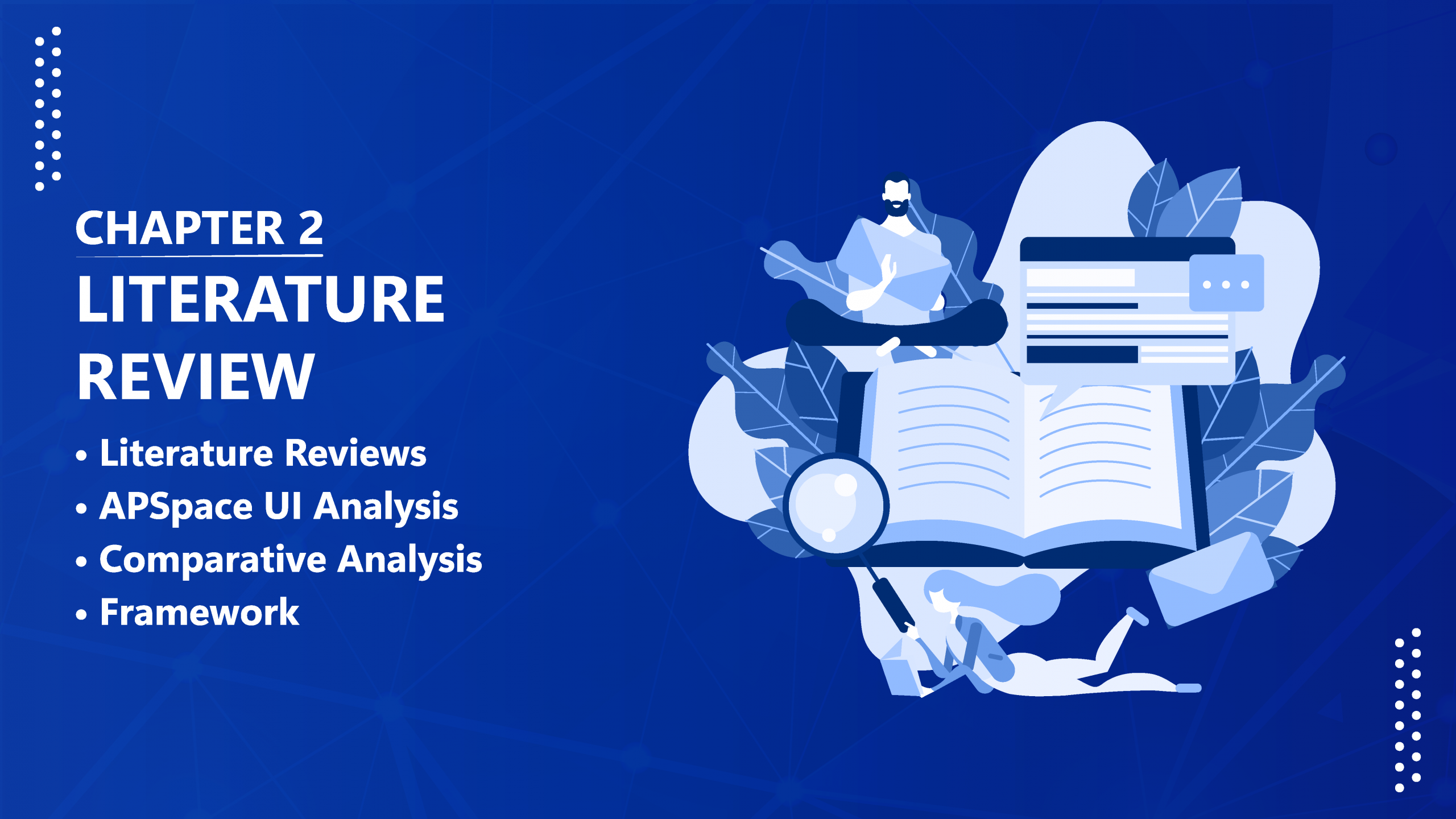 CHAPTER 2

LITERATURE REVIEW

• Literature Reviews
• APSpace UI Analysis
• Comparative Analysis
• Framework